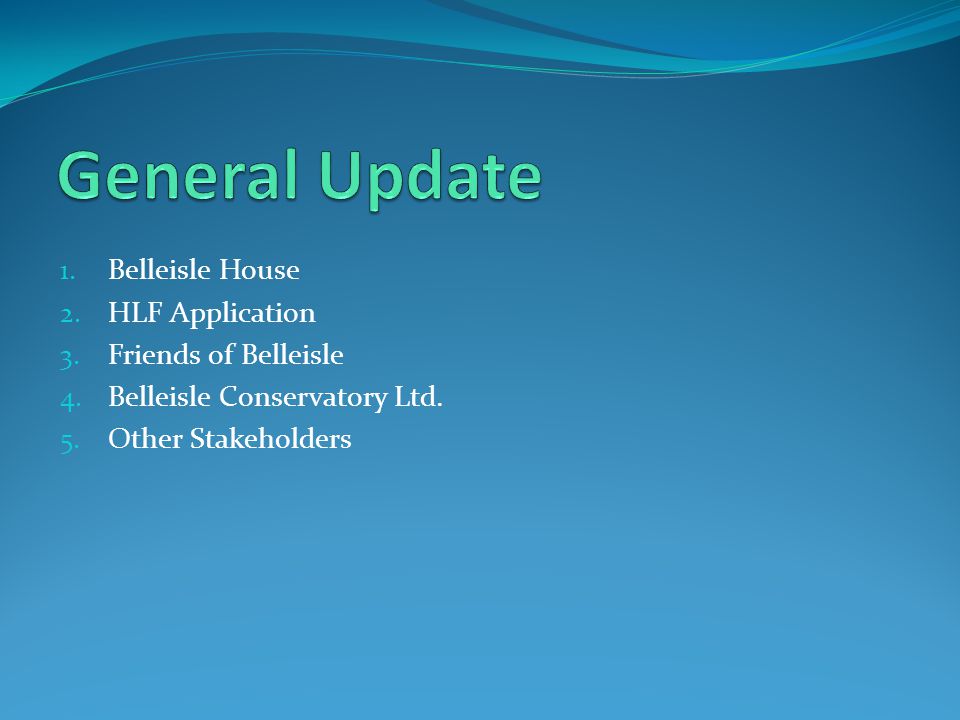 General Update

1. Belleisle House
2. HLF Application
3. Friends of Belleisle
4. Belleisle Conservatory Ltd.
5. Other Stakeholders